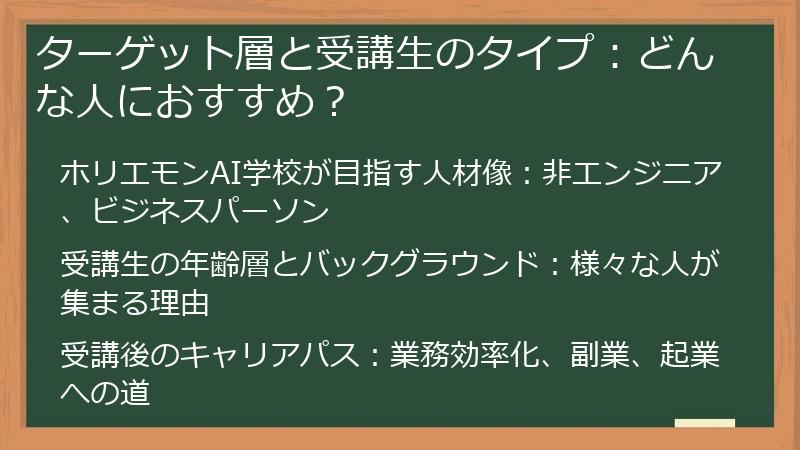 ターゲット層と受講生のタイプ：どんな人におすすめ？

ホリエモンAI学校が目指す人材像：非エンジニア、ビジネスパーソン

受講生の年齢層とバックグラウンド：様々な人が集まる理由

受講後のキャリアパス：業務効率化、副業、起業への道